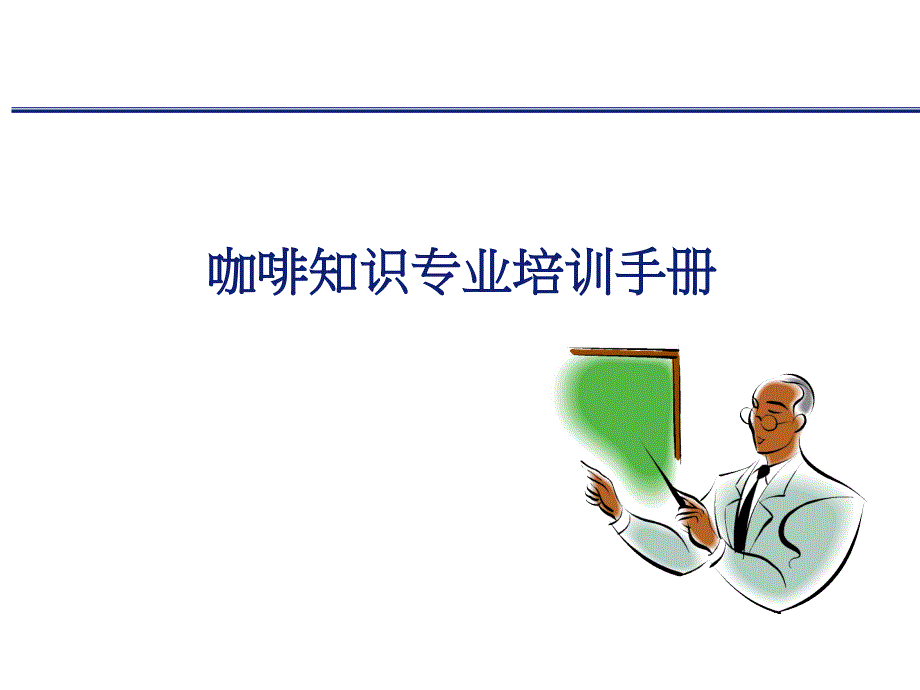 咖啡知识专业培训手册